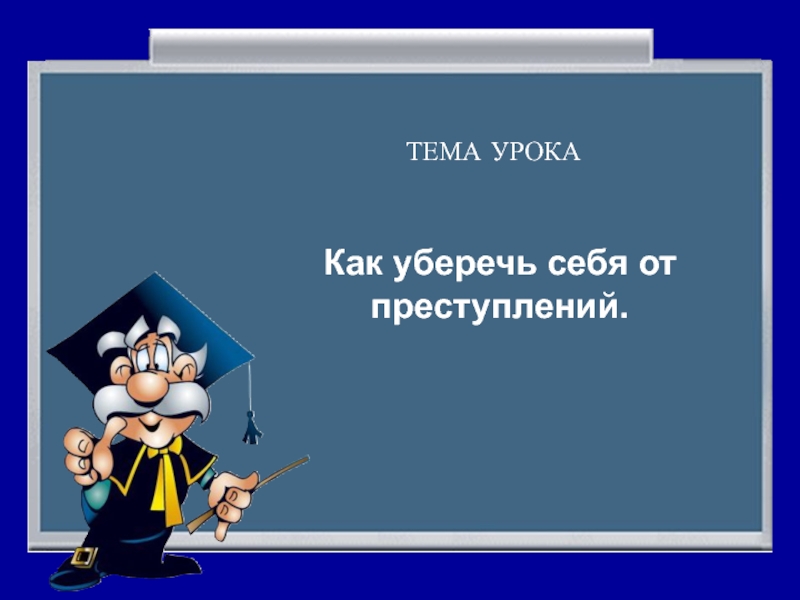 ТЕМА УРОКА

Как уберечь себя от преступлений.